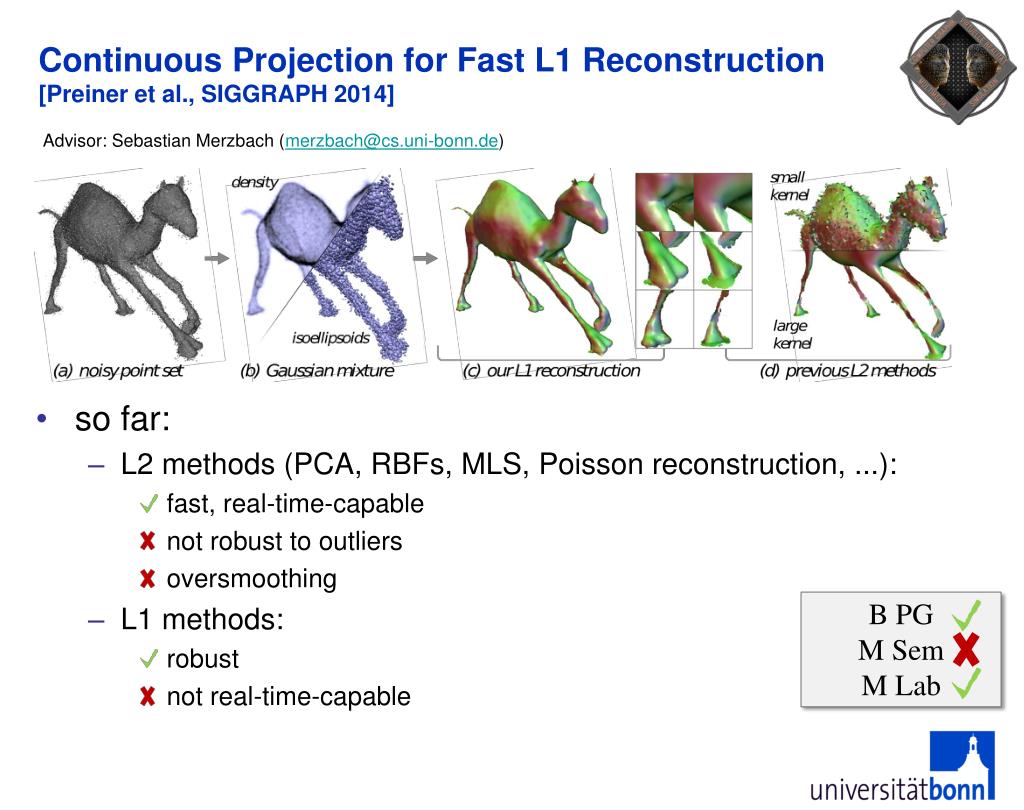 Continuous Projection for Fast L1 Reconstruction
[Preiner et al., SIGGRAPH 2014]

Advisor: Sebastian Merzbach (merzbach@cs.uni-bonn.de)

density

isoellipsoids

small kernel

large kernel

(a) noisy point set (b) Gaussian mixture (c) our L1 reconstruction (d) previous L2 methods

• so far:
– L2 methods (PCA, RBFs, MLS, Poisson reconstruction, ...):
✓ fast, real-time-capable
✘ not robust to outliers
✘ oversmoothing
– L1 methods:
✓ robust
✘ not real-time-capable

B PG ✓
M Sem ✘
M Lab ✓

universitätbonn